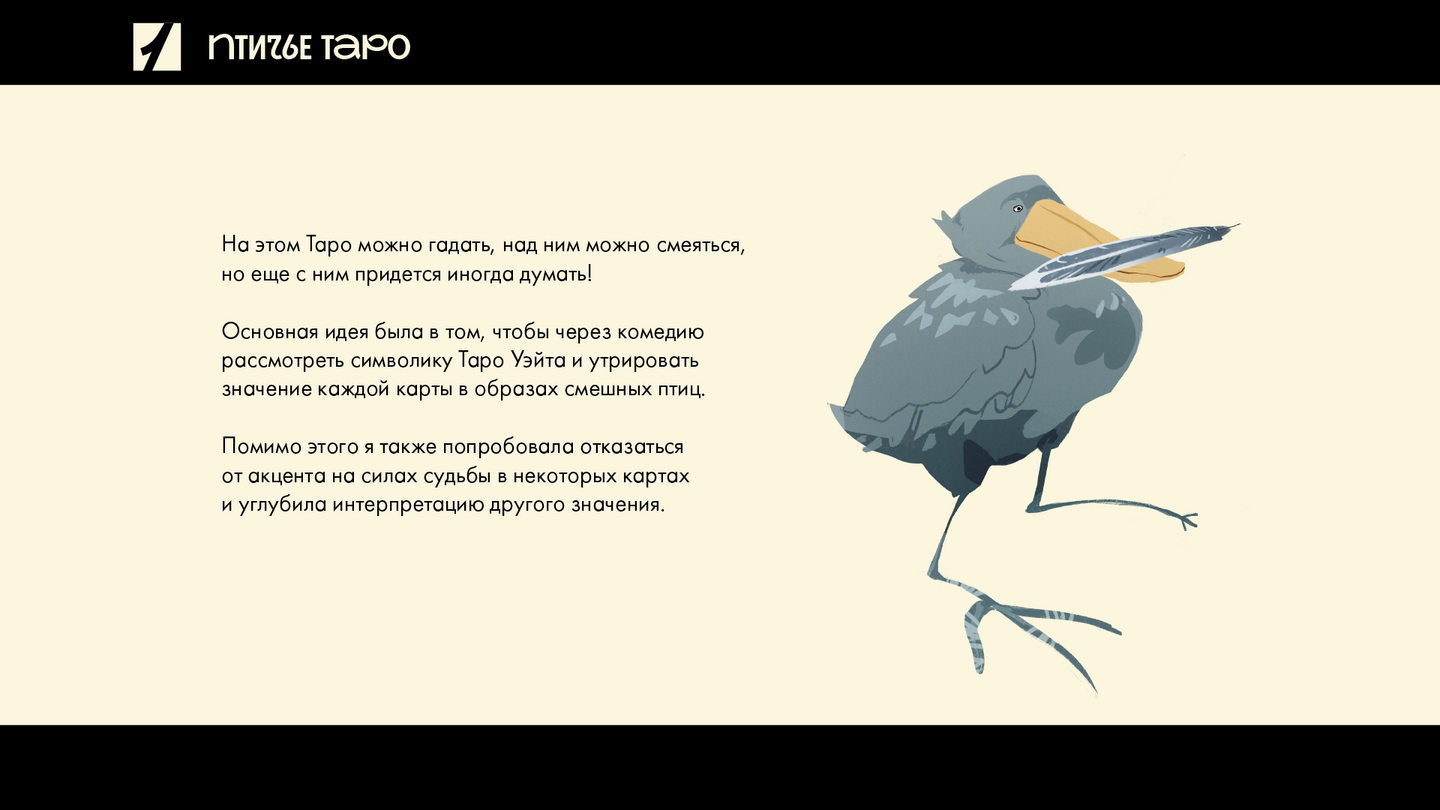 ПТИЧЬЕ ТАРО

На этом Таро можно гадать, над ним можно смеяться, но еще с ним придется иногда думать!

Основная идея была в том, чтобы через комедию рассмотреть символику Таро Уэйта и утрировать значение каждой карты в образах смешных птиц.

Помимо этого я также попробовала отказаться от акцента на силах судьбы в некоторых картах и углубила интерпретацию другого значения.